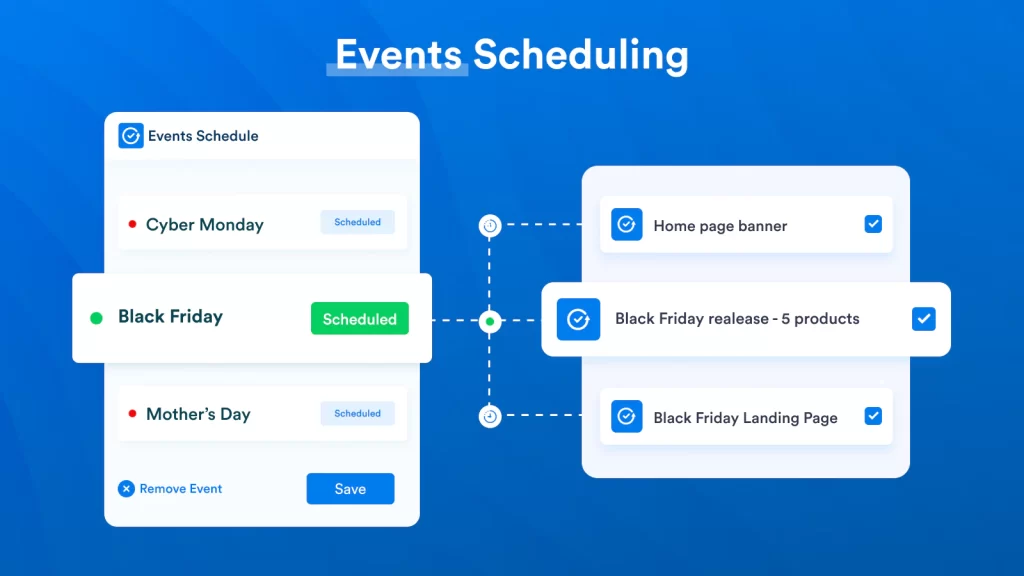 Events Scheduling

Events Schedule

Cyber Monday Scheduled

Black Friday Scheduled

Mother's Day Scheduled

Remove Event

Save

Home page banner

Black Friday realease - 5 products

Black Friday Landing Page